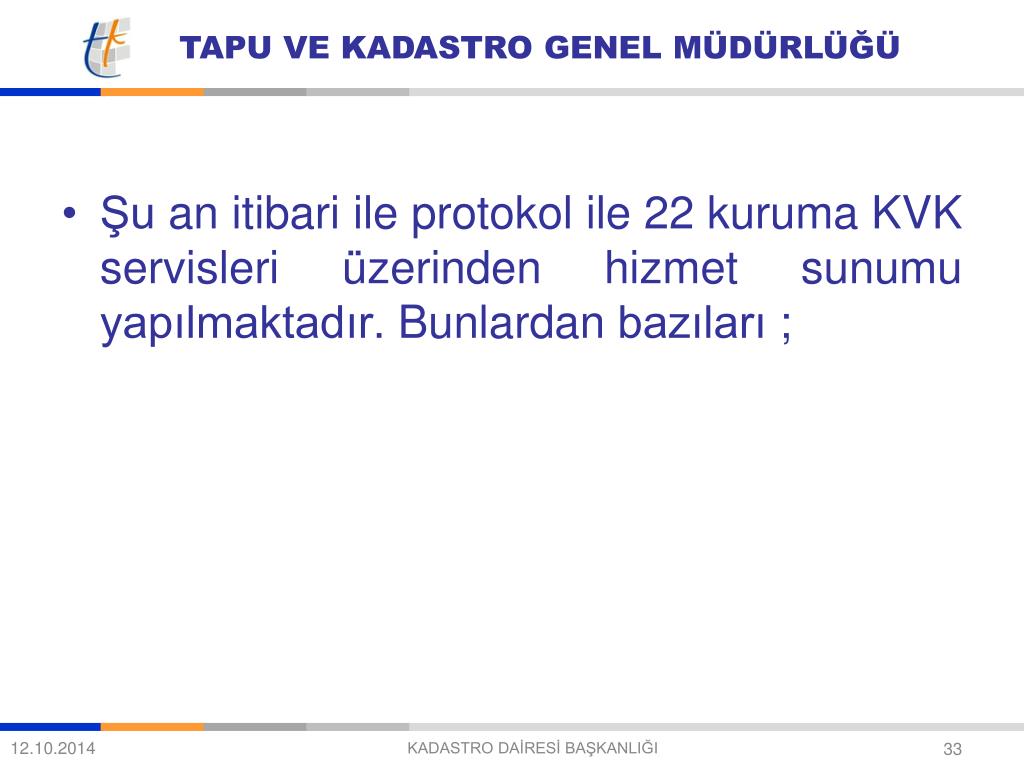 TAPU VE KADASTRO GENEL MÜDÜRLÜĞÜ

• Şu an itibari ile protokol ile 22 kuruma KVK servisleri üzerinden hizmet sunumu yapılmaktadır. Bunlardan bazıları ;

12.10.2014
KADASTRO DAİRESİ BAŞKANLIĞI
33